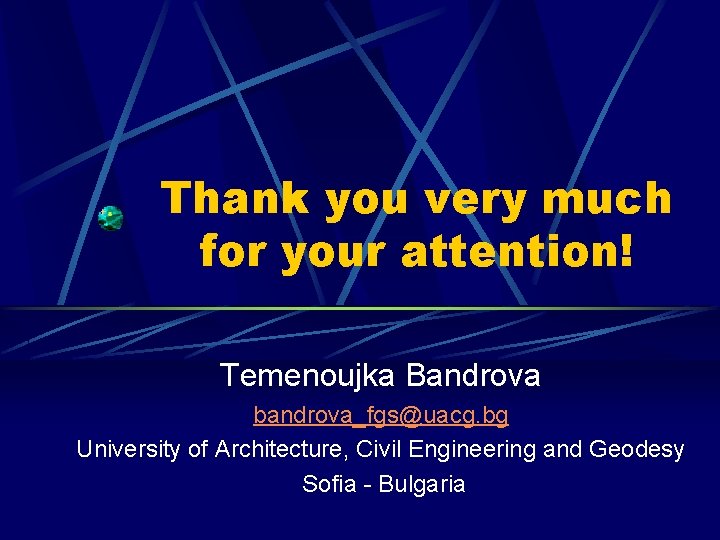 Thank you very much for your attention!

Temenoujka Bandrova

bandrova_fgs@uacg.bg

University of Architecture, Civil Engineering and Geodesy

Sofia - Bulgaria